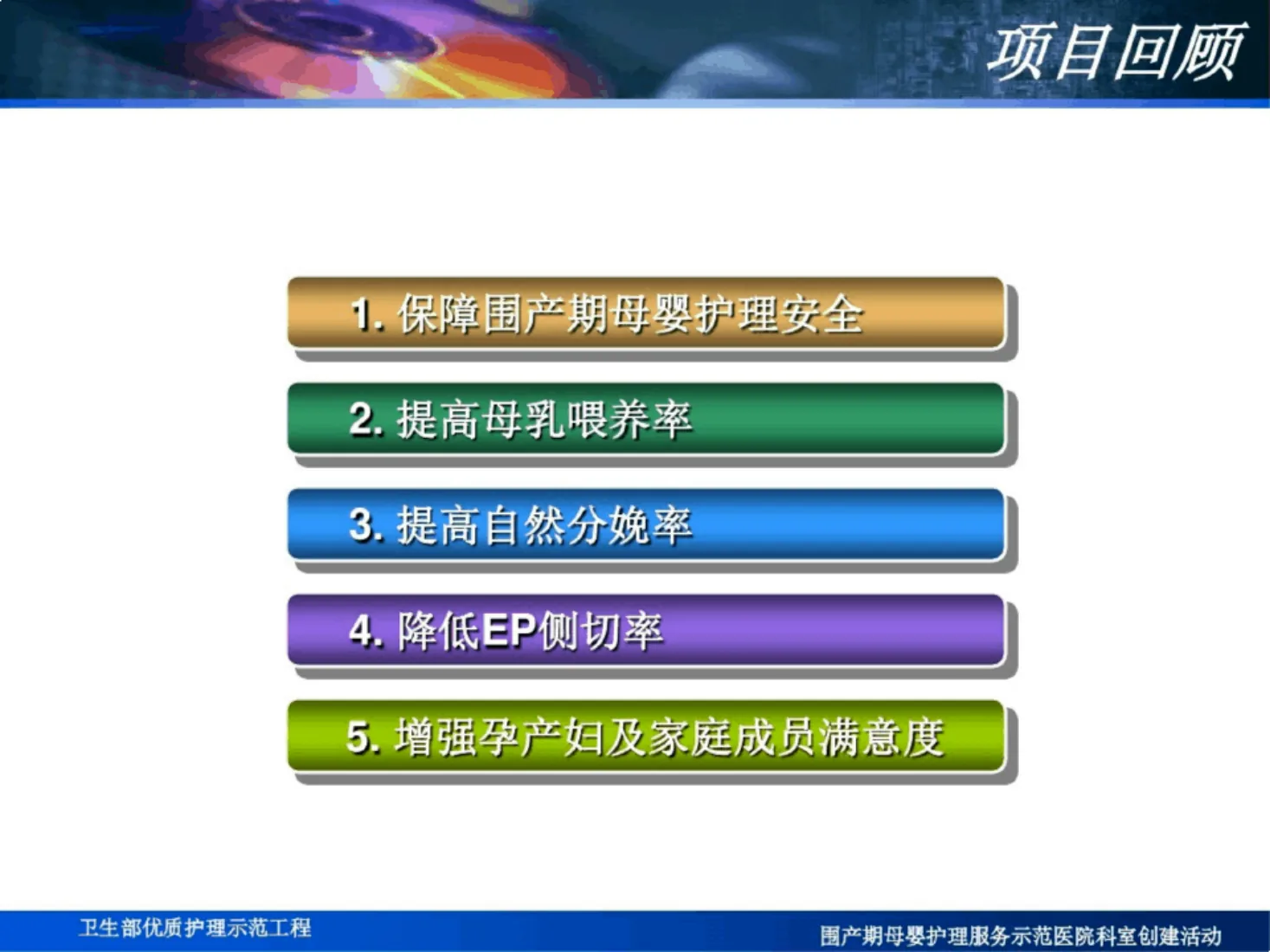 项目回顾

1. 保障围产期母婴护理安全

2. 提高母乳喂养率

3. 提高自然分娩率

4. 降低EP侧切率

5. 增强孕产妇及家庭成员满意度

卫生部优质护理示范工程

围产期母婴护理服务示范医院科室创建活动